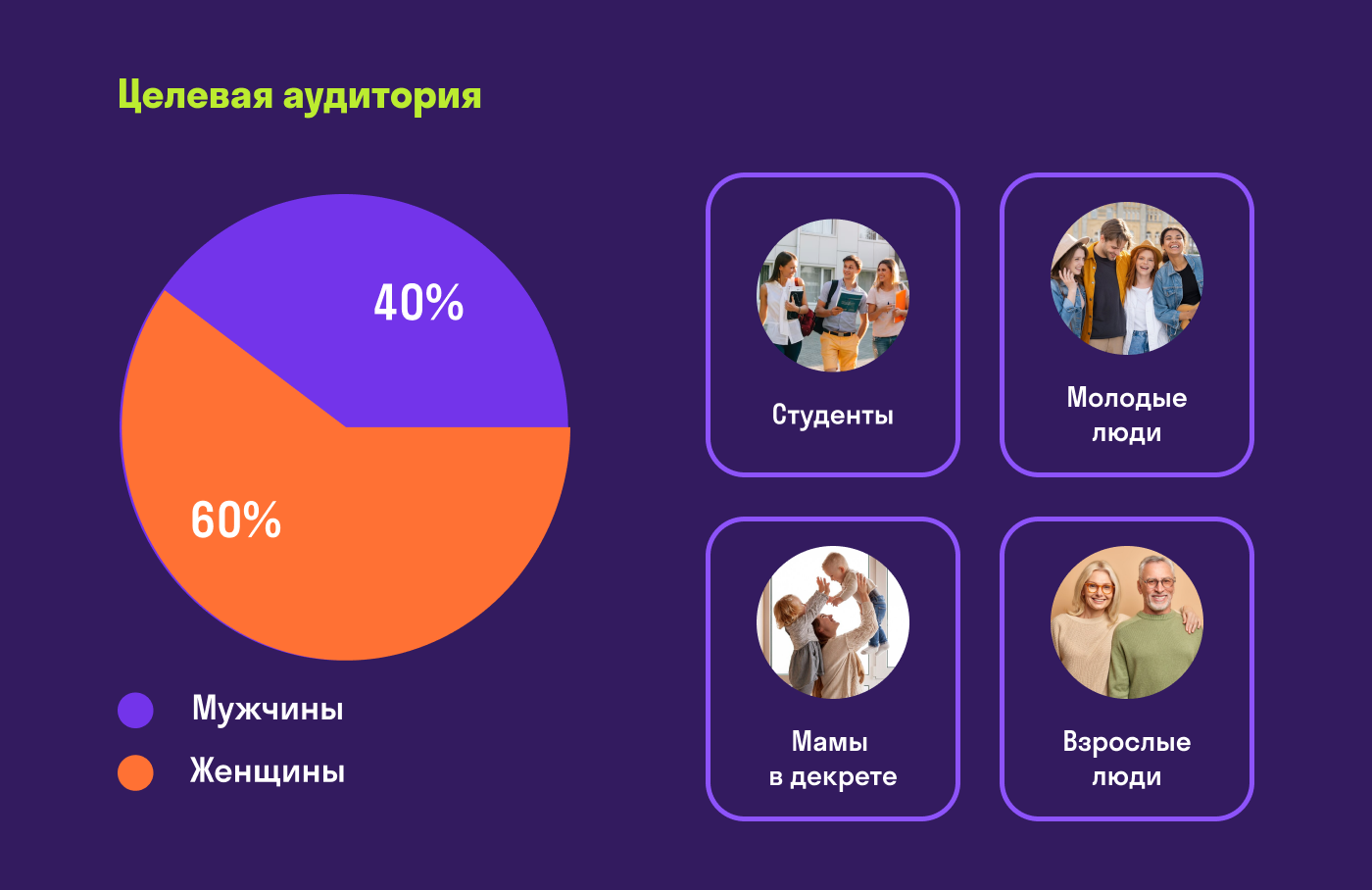 Целевая аудитория

40%

60%

Мужчины

Женщины

Студенты

Молодые люди

Мамы в декрете

Взрослые люди